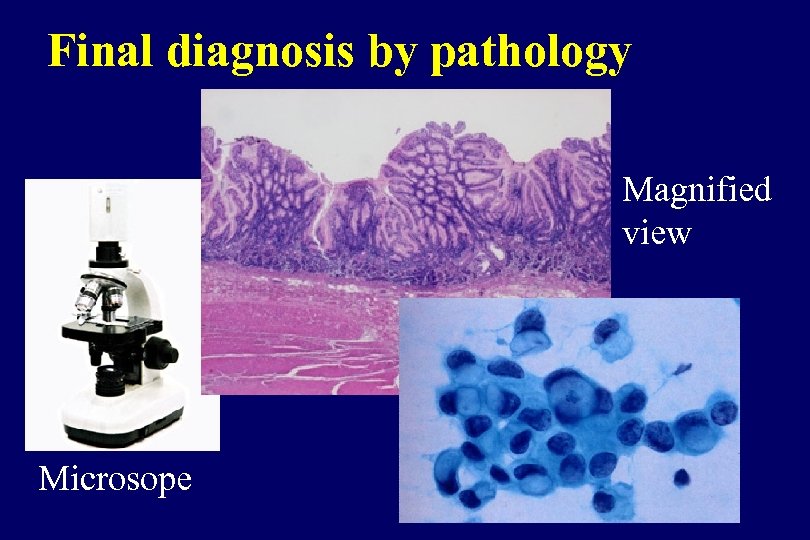 Final diagnosis by pathology

Magnified view

Microsope